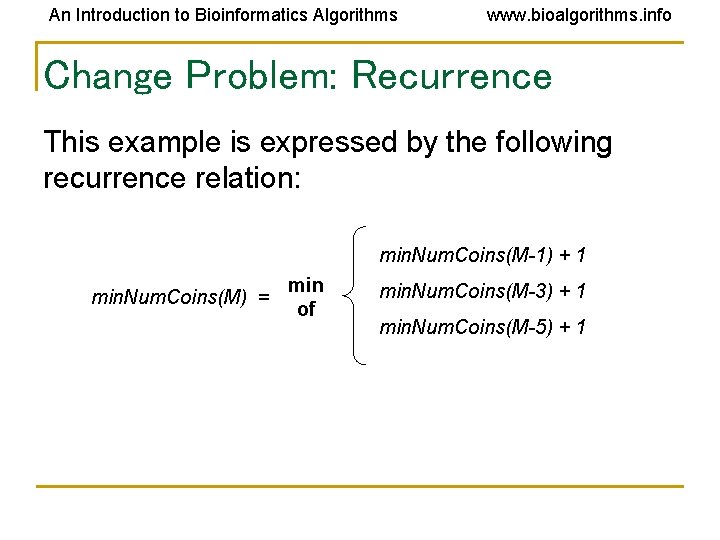 An Introduction to Bioinformatics Algorithms www.bioalgorithms.info

Change Problem: Recurrence

This example is expressed by the following recurrence relation:

$minNumCoins(M) = \text{min of} \begin{cases} minNumCoins(M-1) + 1 \\ minNumCoins(M-3) + 1 \\ minNumCoins(M-5) + 1 \end{cases}$